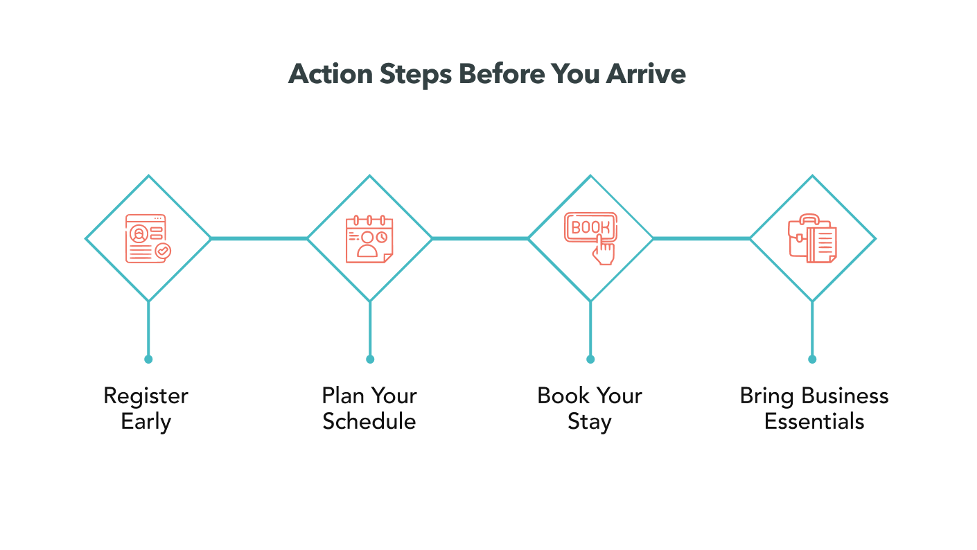 Action Steps Before You Arrive

BOOK

Register Early

Plan Your Schedule

Book Your Stay

Bring Business Essentials